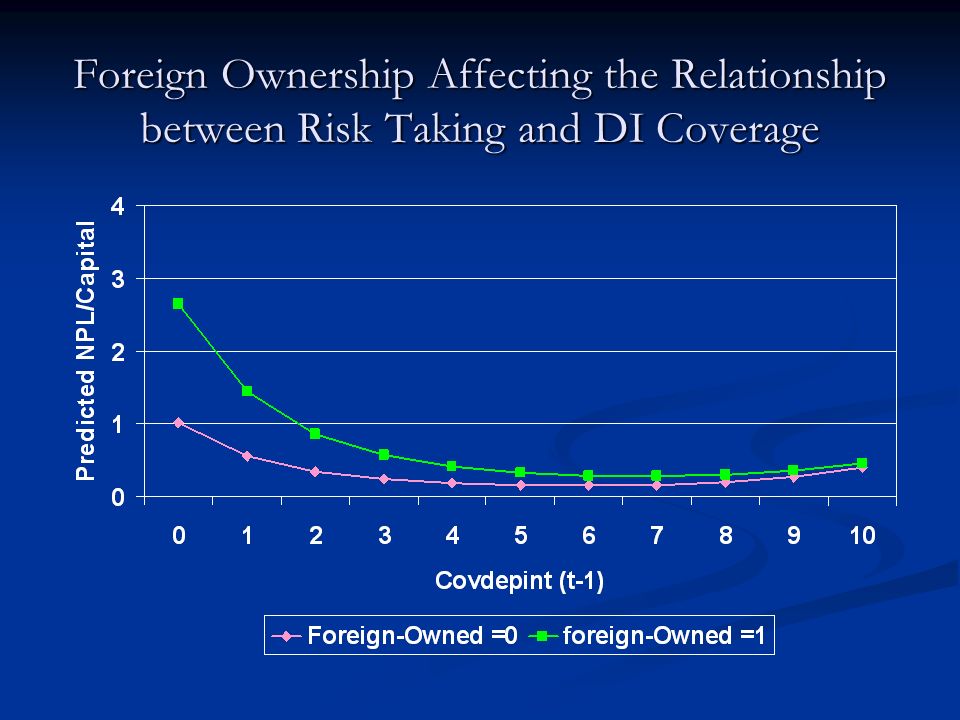 Foreign Ownership Affecting the Relationship between Risk Taking and DI Coverage

Predicted NPL/Capital

4
3
2
1
0

0 1 2 3 4 5 6 7 8 9 10

Covdepint (t-1)

Foreign-Owned =0 foreign-Owned =1